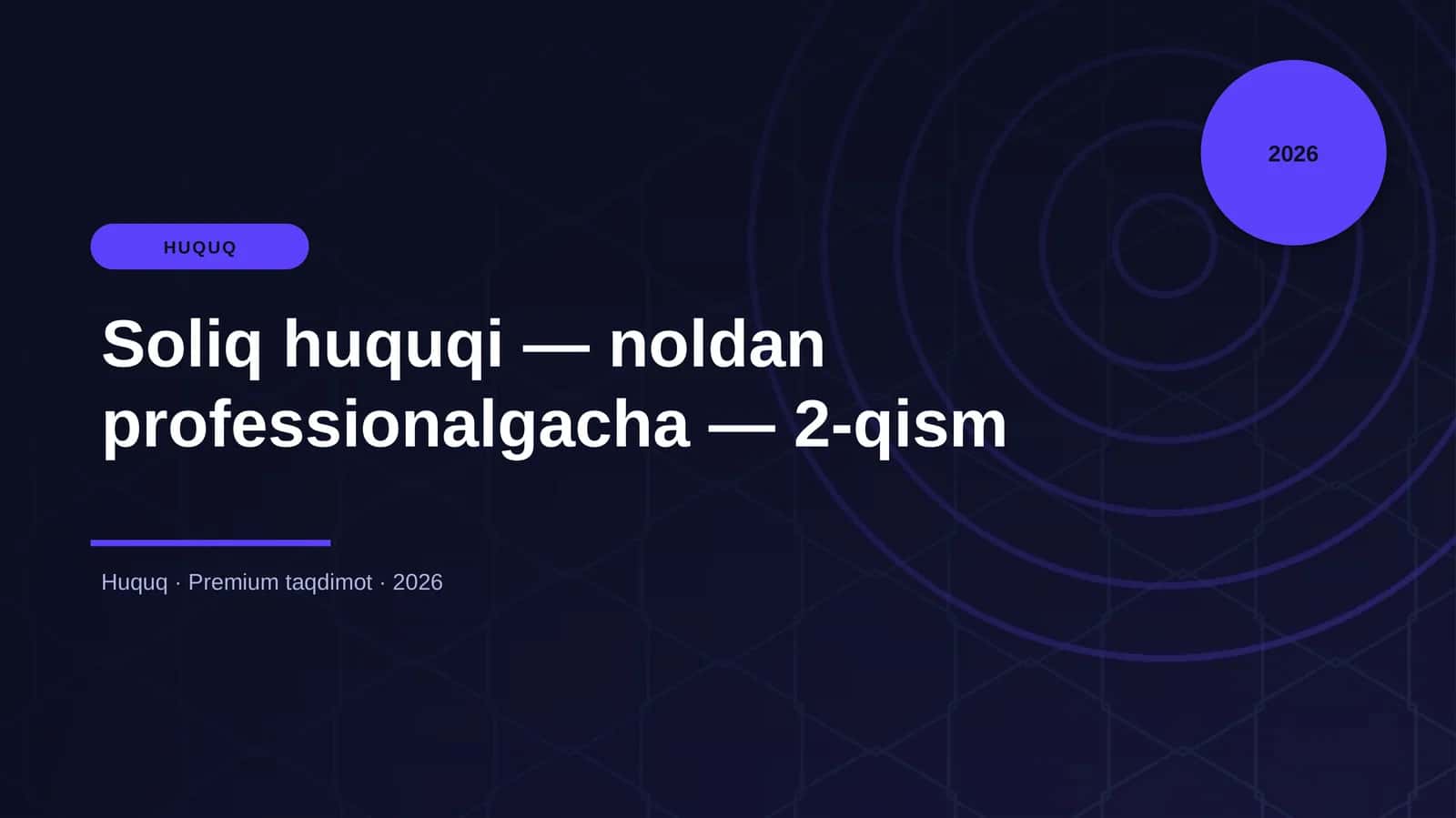 2026

HUQUQ

Soliq huquqi — noldan professionalgacha — 2-qism

Huquq · Premium taqdimot · 2026